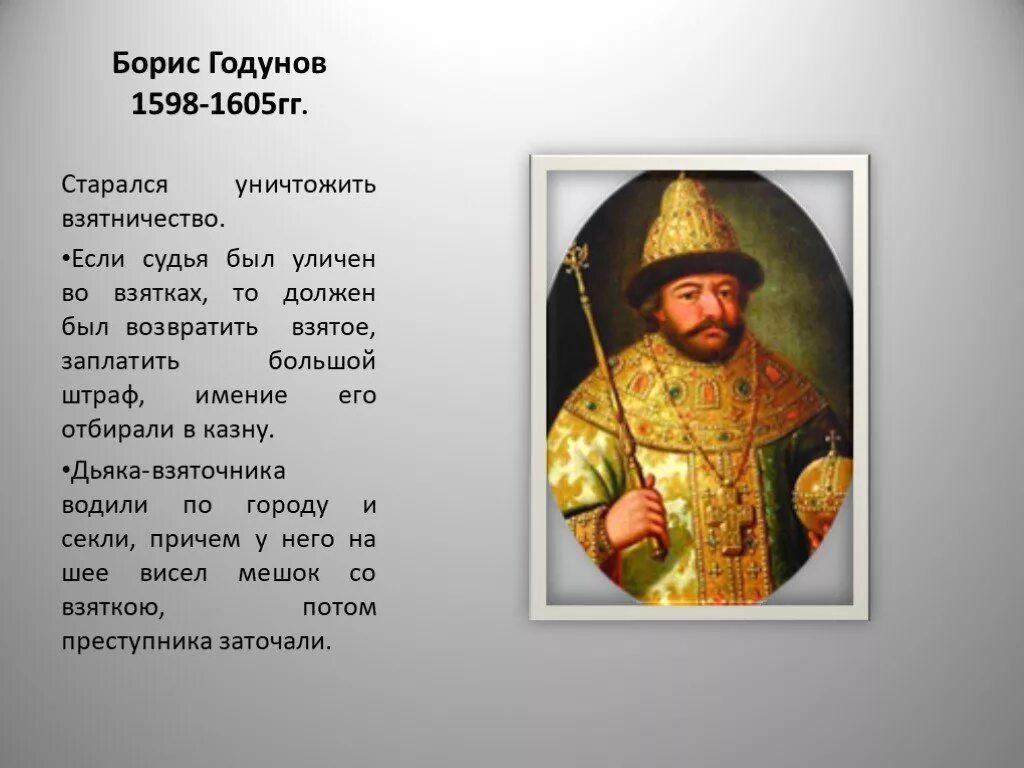 Борис Годунов
1598-1605гг.

Старался уничтожить взятничество.

•Если судья был уличен во взятках, то должен был возвратить взятое, заплатить большой штраф, имение его отбирали в казну.

•Дьяка-взяточника водили по городу и секли, причем у него на шее висел мешок со взяткою, потом преступника заточали.